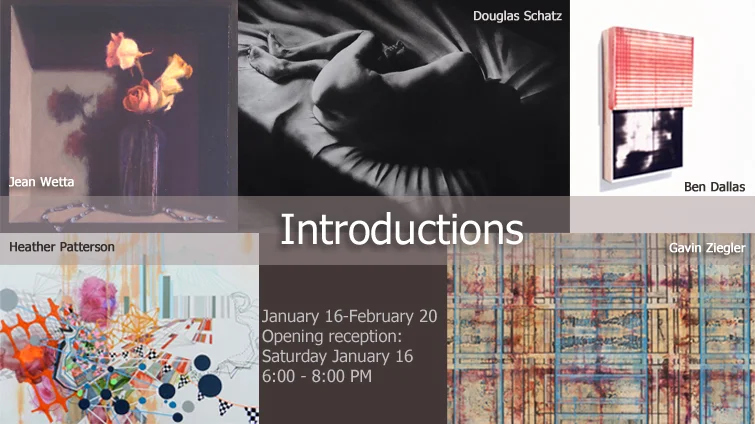 Douglas Schatz

Jean Wetta

Ben Dallas

Introductions

Heather Patterson

Gavin Ziegler

January 16-February 20
Opening reception:
Saturday January 16
6:00 - 8:00 PM